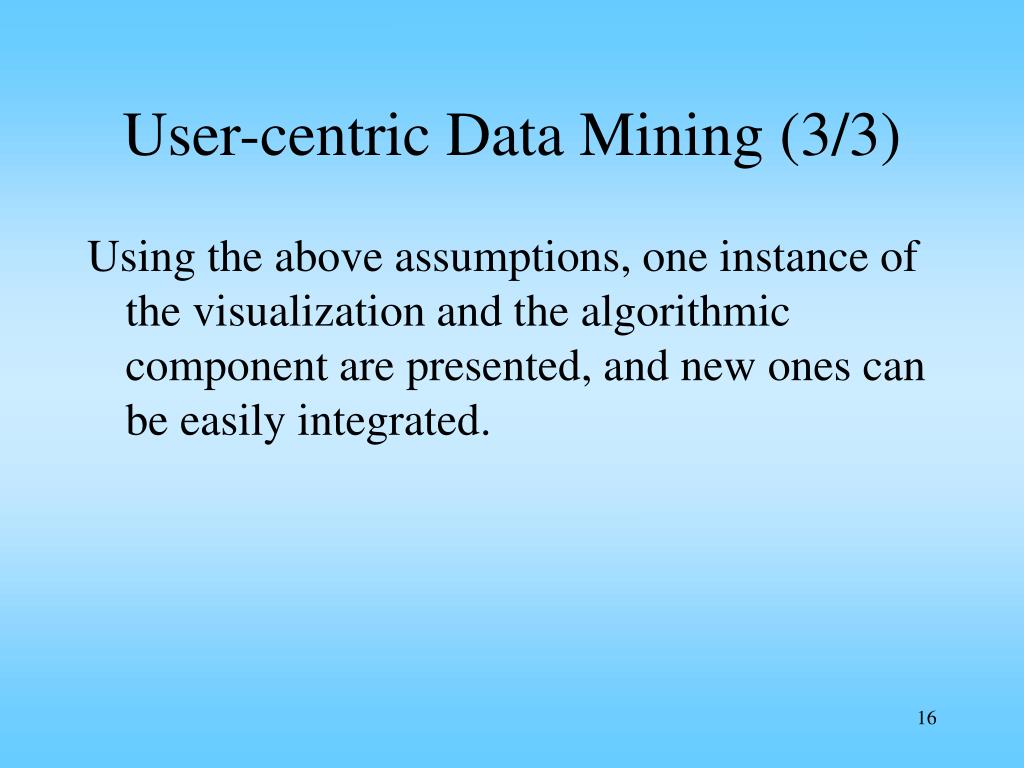 User-centric Data Mining (3/3)

Using the above assumptions, one instance of the visualization and the algorithmic component are presented, and new ones can be easily integrated.

16